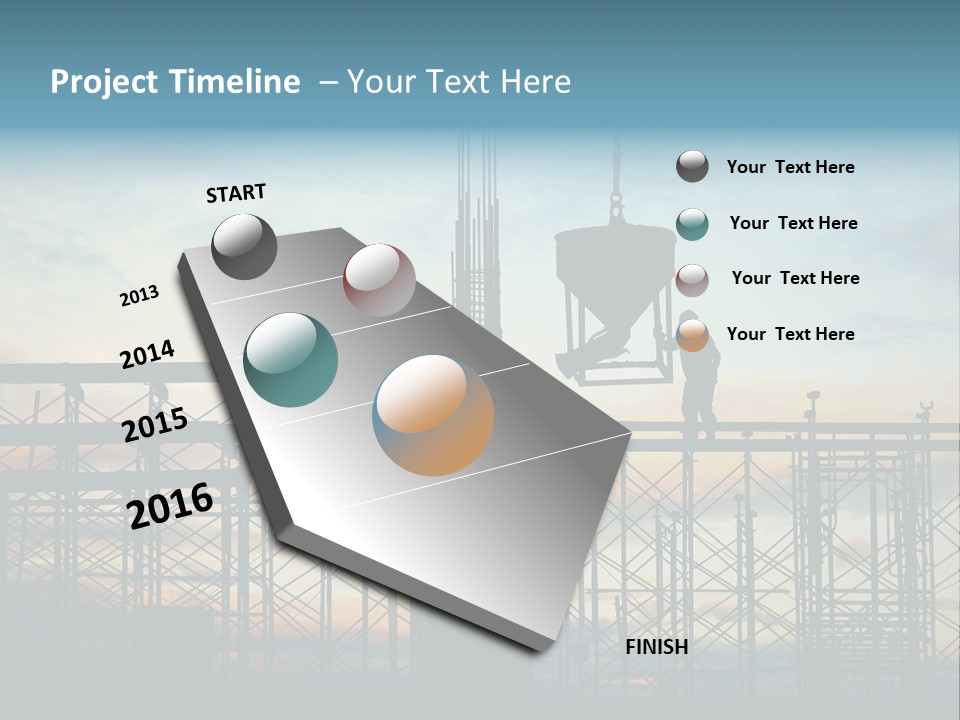 Project Timeline – Your Text Here

START

2013

2014

2015

2016

FINISH

Your Text Here

Your Text Here

Your Text Here

Your Text Here